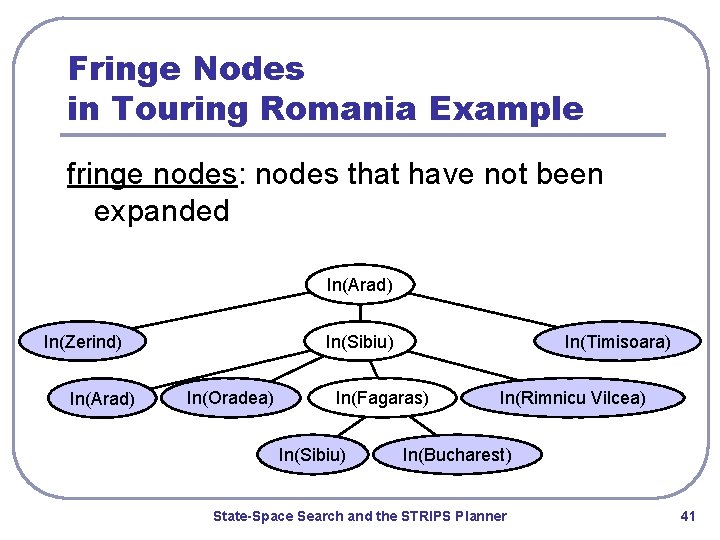 Fringe Nodes
in Touring Romania Example

fringe nodes: nodes that have not been expanded

In(Arad)

In(Zerind)

In(Sibiu)

In(Timisoara)

In(Arad)

In(Oradea)

In(Fagaras)

In(Rimnicu Vilcea)

In(Sibiu)

In(Bucharest)

State-Space Search and the STRIPS Planner

41